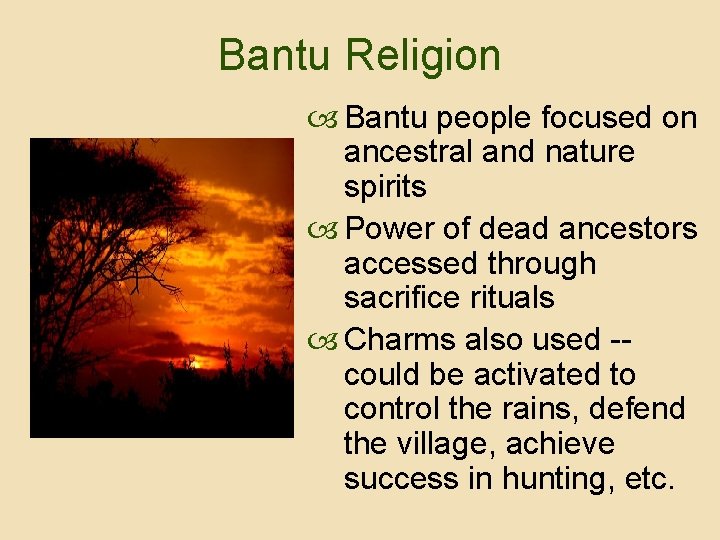 Bantu Religion

Bantu people focused on ancestral and nature spirits

Power of dead ancestors accessed through sacrifice rituals

Charms also used -- could be activated to control the rains, defend the village, achieve success in hunting, etc.